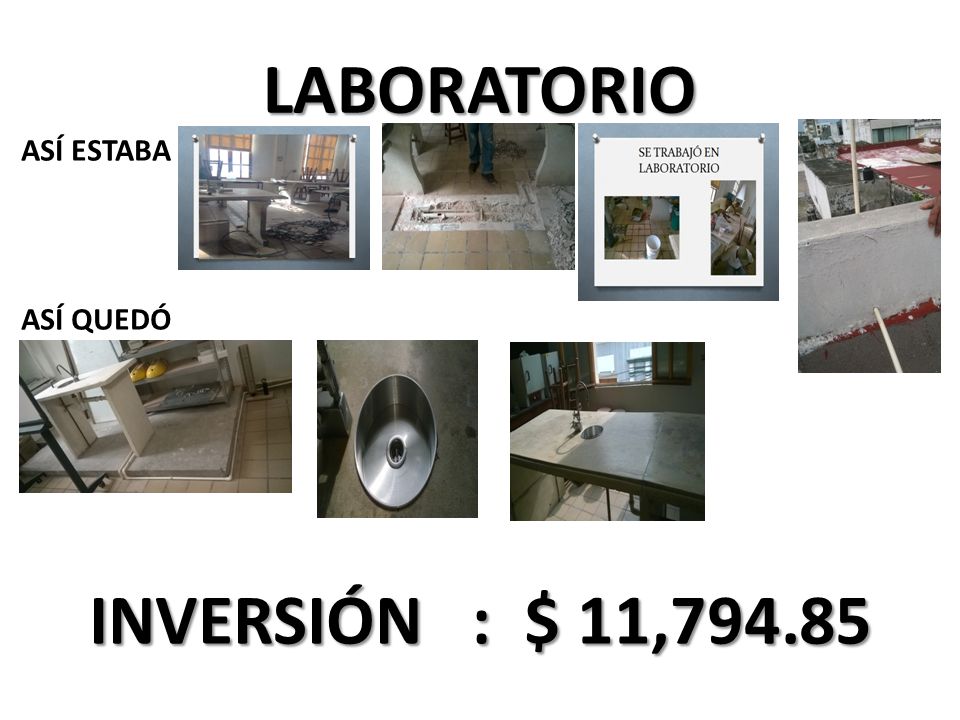 LABORATORIO

ASÍ ESTABA

SE TRABAJÓ EN LABORATORIO

ASÍ QUEDÓ

INVERSIÓN : $ 11,794.85